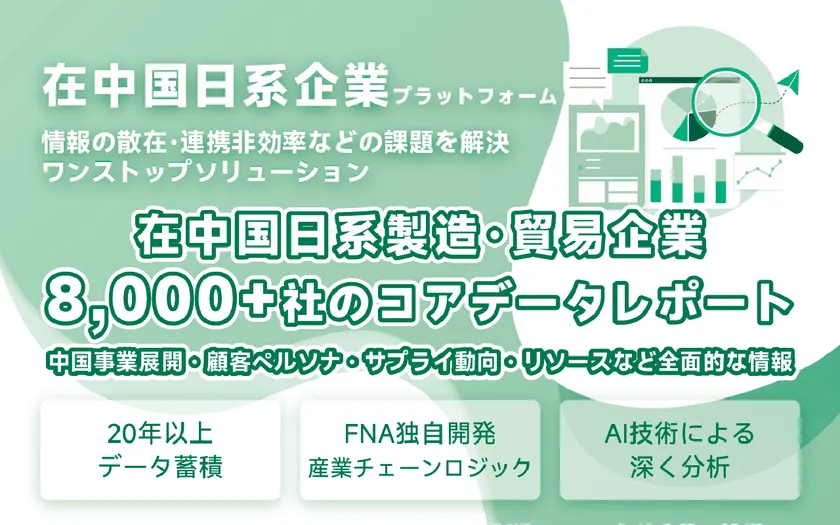 在中国日系企業プラットフォーム

情報の散在･連携非効率などの課題を解決
ワンストップソリューション

在中国日系製造・貿易企業
8,000+社のコアデータレポート

中国事業展開・顧客ペルソナ・サプライ動向・リソースなど全面的な情報

20年以上
データ蓄積

FNA独自開発
産業チェーンロジック

AI技術による
深く分析